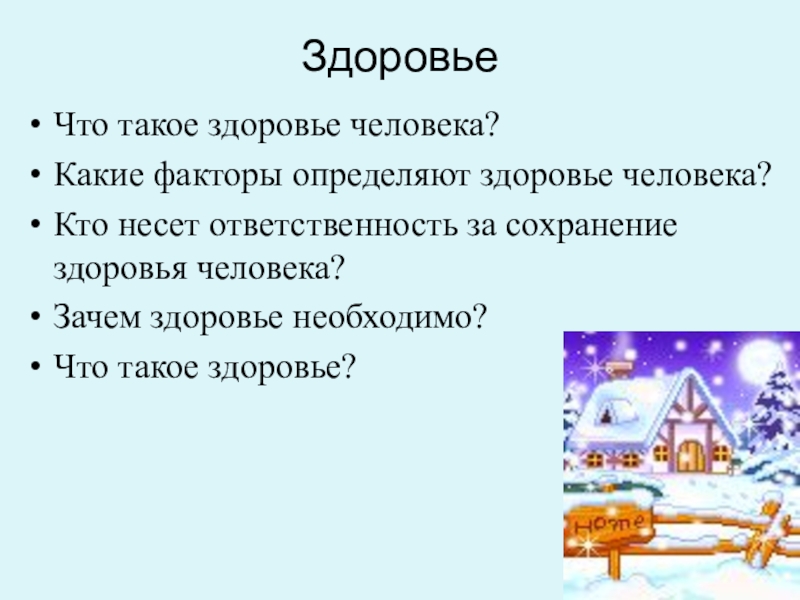 Здоровье

• Что такое здоровье человека?
• Какие факторы определяют здоровье человека?
• Кто несет ответственность за сохранение здоровья человека?
• Зачем здоровье необходимо?
• Что такое здоровье?

Home